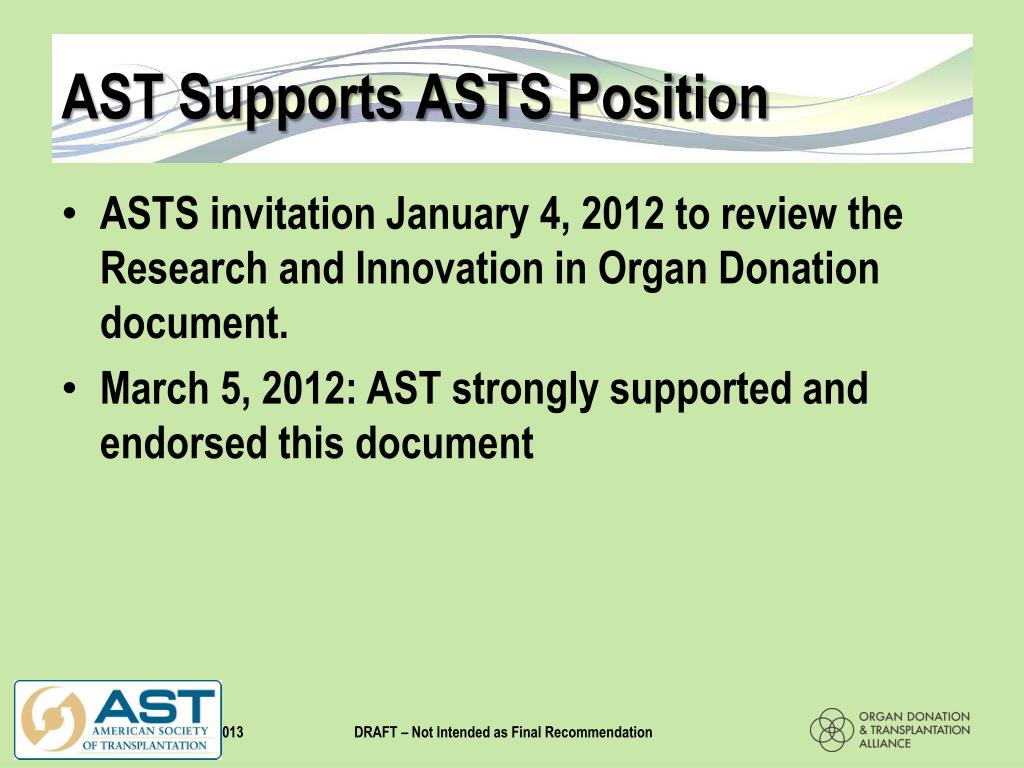 AST Supports ASTS Position

• ASTS invitation January 4, 2012 to review the Research and Innovation in Organ Donation document.
• March 5, 2012: AST strongly supported and endorsed this document

AST AMERICAN SOCIETY OF TRANSPLANTATION

013

DRAFT – Not Intended as Final Recommendation

ORGAN DONATION & TRANSPLANTATION ALLIANCE